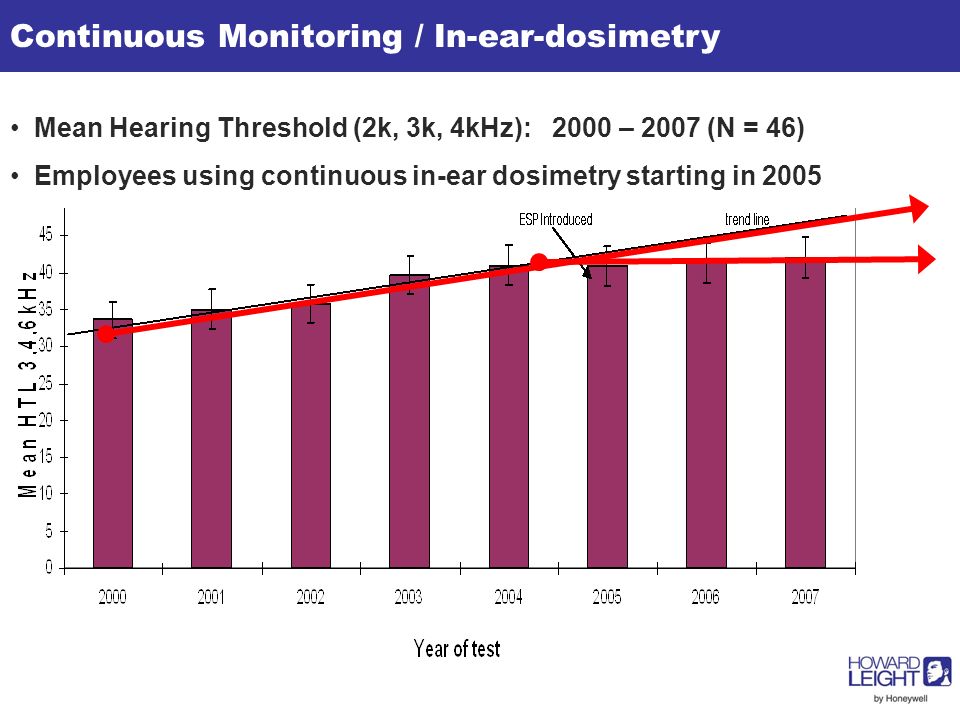 Continuous Monitoring / In-ear-dosimetry

• Mean Hearing Threshold (2k, 3k, 4kHz): 2000 – 2007 (N = 46)

• Employees using continuous in-ear dosimetry starting in 2005

ESP Introduced

trend line

Mean HTL 3,4,6 kHz

45
40
35
30
25
20
15
10
5
0

2000 2001 2002 2003 2004 2005 2006 2007

Year of test

HOWARD LEIGHT by Honeywell